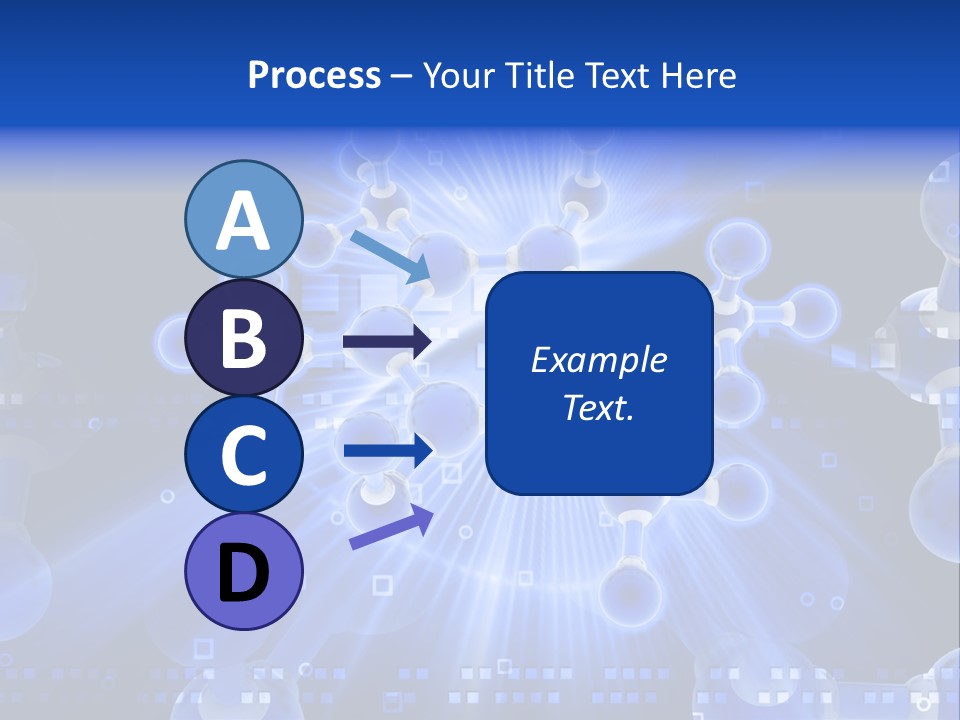 Process – Your Title Text Here

A

B

C

D

Example Text.